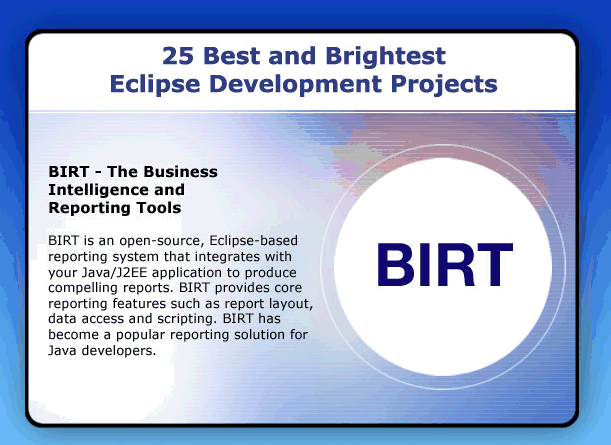 25 Best and Brightest
Eclipse Development Projects

BIRT - The Business Intelligence and Reporting Tools

BIRT is an open-source, Eclipse-based reporting system that integrates with your Java/J2EE application to produce compelling reports. BIRT provides core reporting features such as report layout, data access and scripting. BIRT has become a popular reporting solution for Java developers.

BIRT